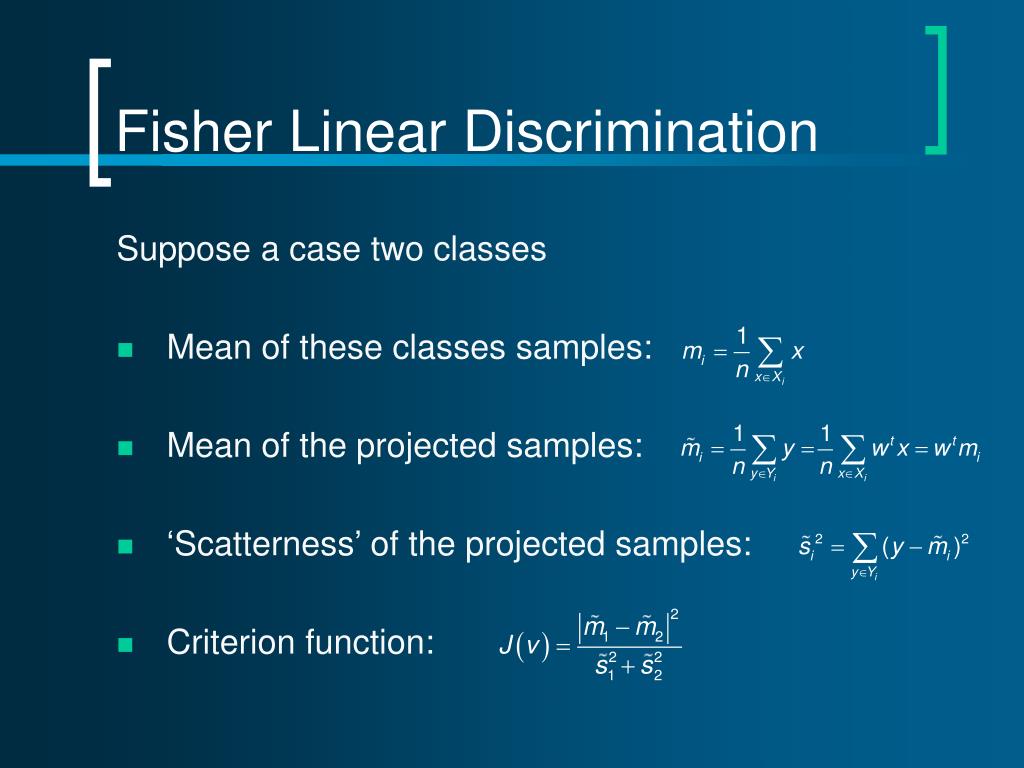 Fisher Linear Discrimination

Suppose a case two classes

Mean of these classes samples: $m_i = \frac{1}{n} \sum_{x \in X_i} x$

Mean of the projected samples: $\tilde{m}_i = \frac{1}{n} \sum_{y \in Y_i} y = \frac{1}{n} \sum_{x \in X_i} w^t x = w^t m_i$

‘Scatterness’ of the projected samples: $\tilde{s}_i^{\,2} = \sum_{y \in Y_i} (y - \tilde{m}_i)^2$

Criterion function: $J(v) = \frac{|\tilde{m}_1 - \tilde{m}_2|^2}{\tilde{s}_1^2 + \tilde{s}_2^2}$